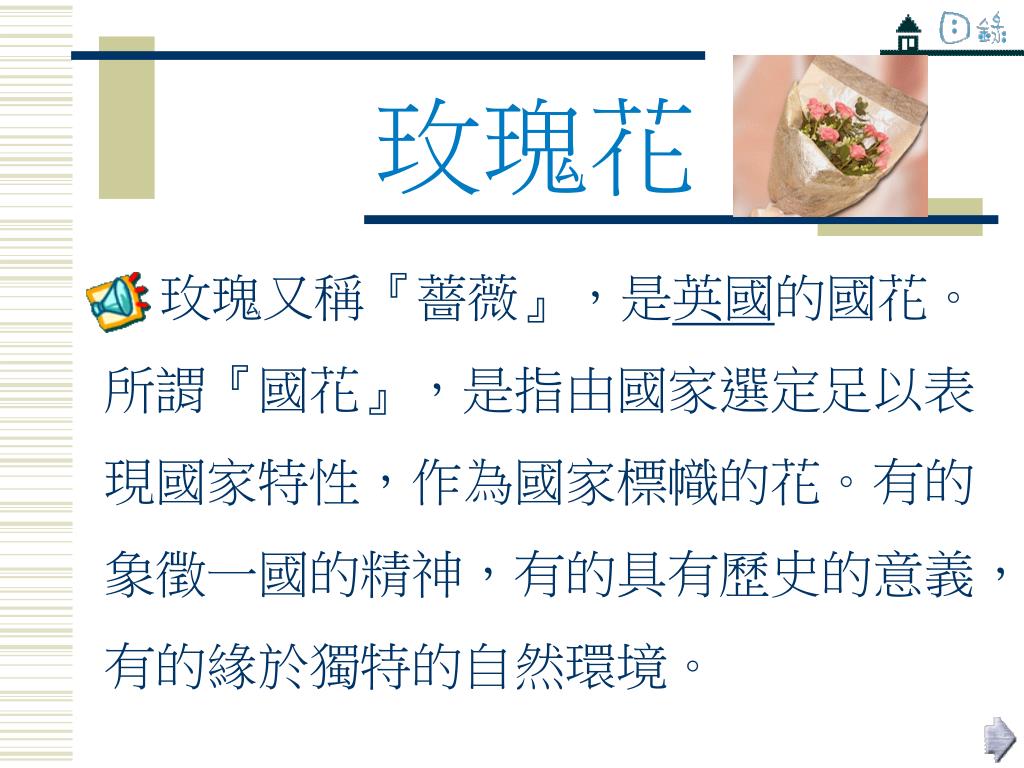 目錄

玫瑰花

玫瑰又稱『薔薇』，是英國的國花。所謂『國花』，是指由國家選定足以表現國家特性，作為國家標幟的花。有的象徵一國的精神，有的具有歷史的意義，有的緣於獨特的自然環境。